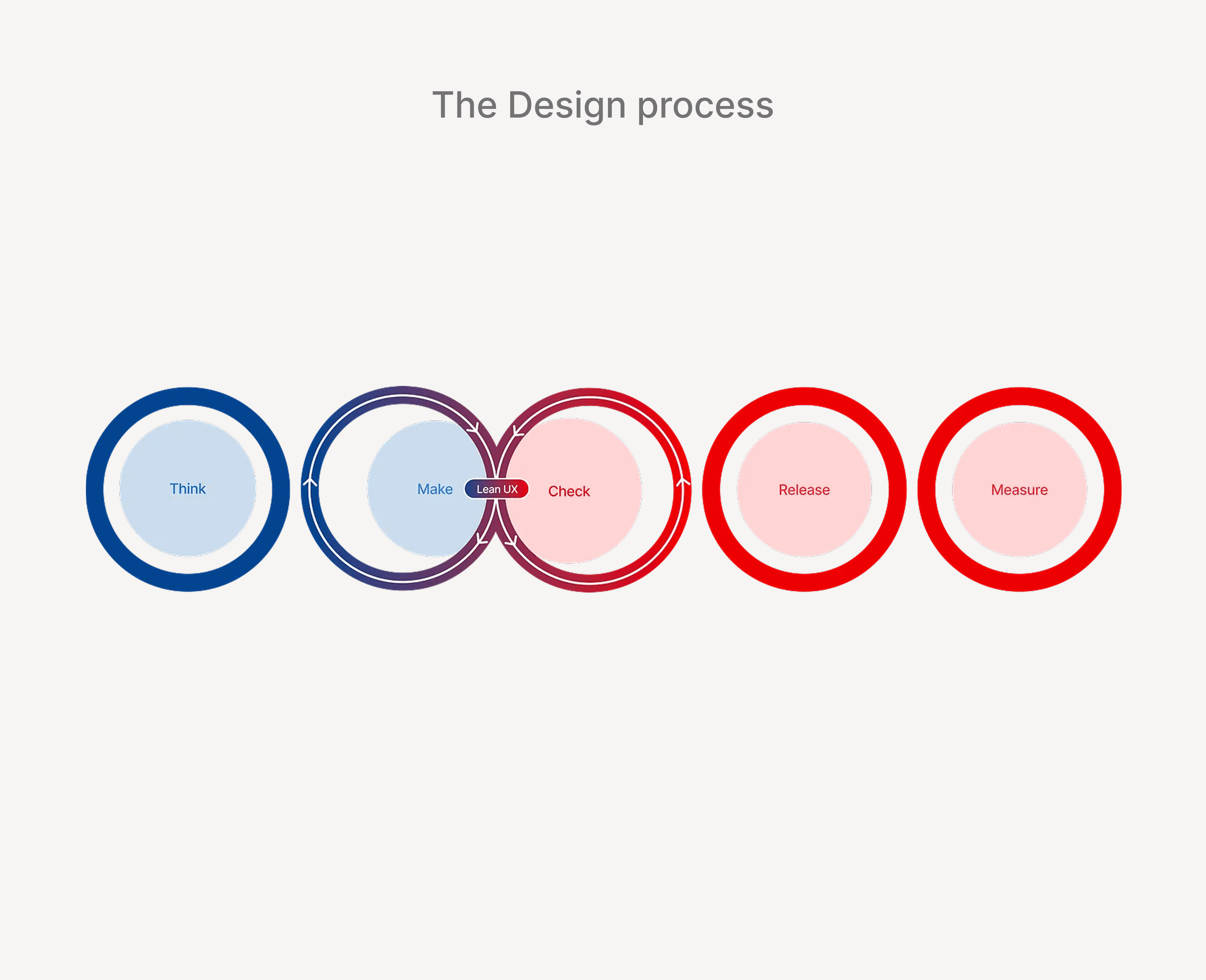 The Design process

Think

Make

Lean UX

Check

Release

Measure